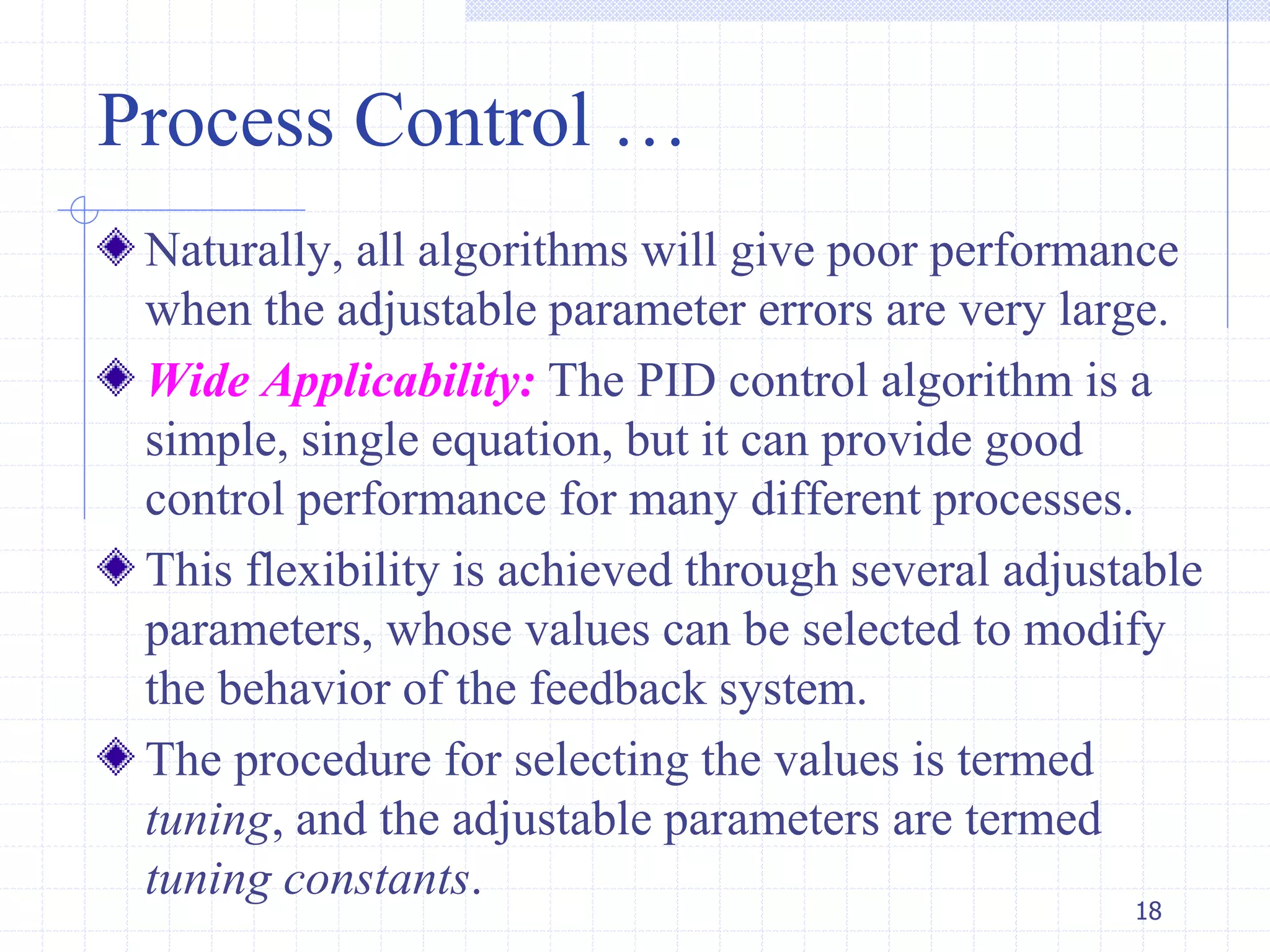 Process Control …

Naturally, all algorithms will give poor performance when the adjustable parameter errors are very large.

Wide Applicability: The PID control algorithm is a simple, single equation, but it can provide good control performance for many different processes.

This flexibility is achieved through several adjustable parameters, whose values can be selected to modify the behavior of the feedback system.

The procedure for selecting the values is termed tuning, and the adjustable parameters are termed tuning constants.

18